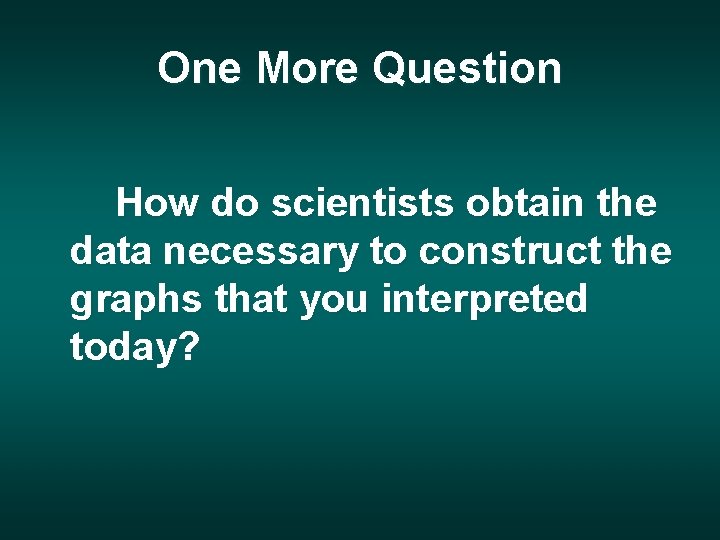 One More Question

How do scientists obtain the data necessary to construct the graphs that you interpreted today?